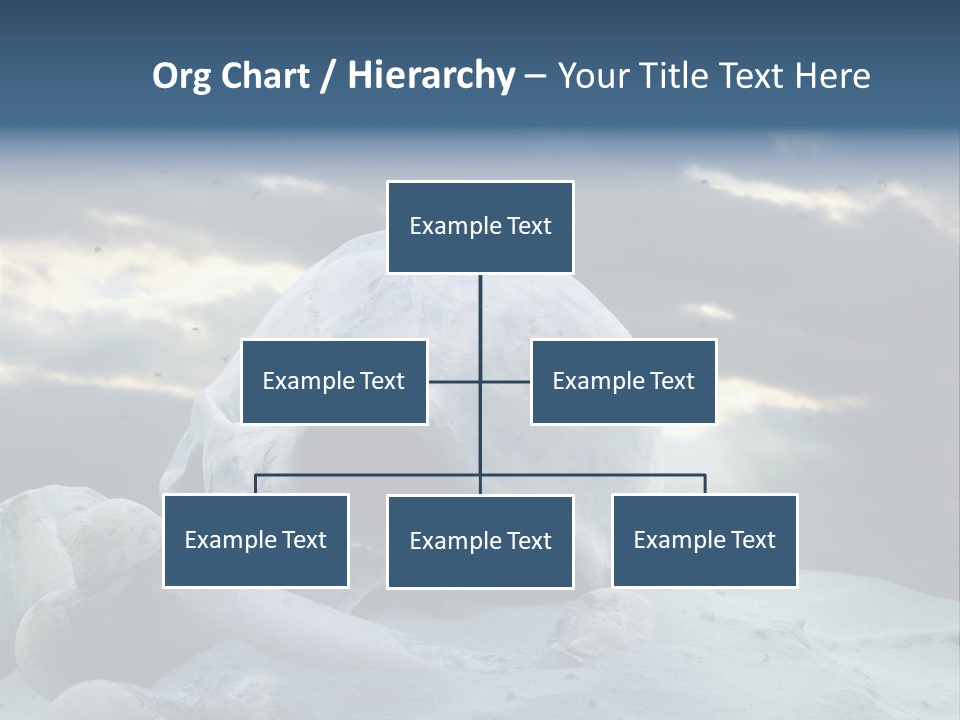 Org Chart / Hierarchy – Your Title Text Here

Example Text

Example Text

Example Text

Example Text

Example Text

Example Text